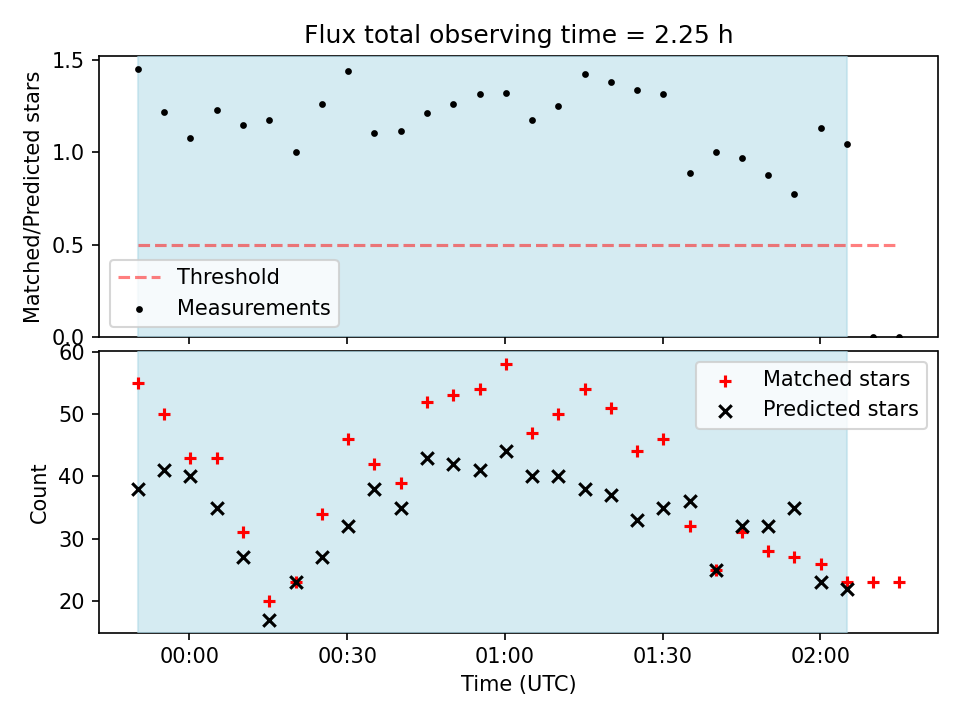 Flux total observing time = 2.25 h

Matched/Predicted stars

1.5
1.0
0.5
0.0

Threshold
Measurements

Count

60
50
40
30
20

Matched stars
Predicted stars

00:00
00:30
01:00
01:30
02:00

Time (UTC)